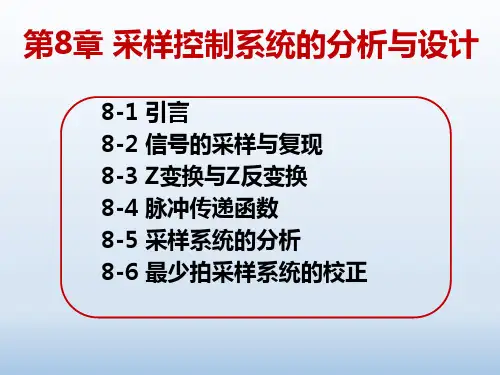 第8章 采样控制系统的分析与设计

8-1 引言
8-2 信号的采样与复现
8-3 Z变换与Z反变换
8-4 脉冲传递函数
8-5 采样系统的分析
8-6 最少拍采样系统的校正